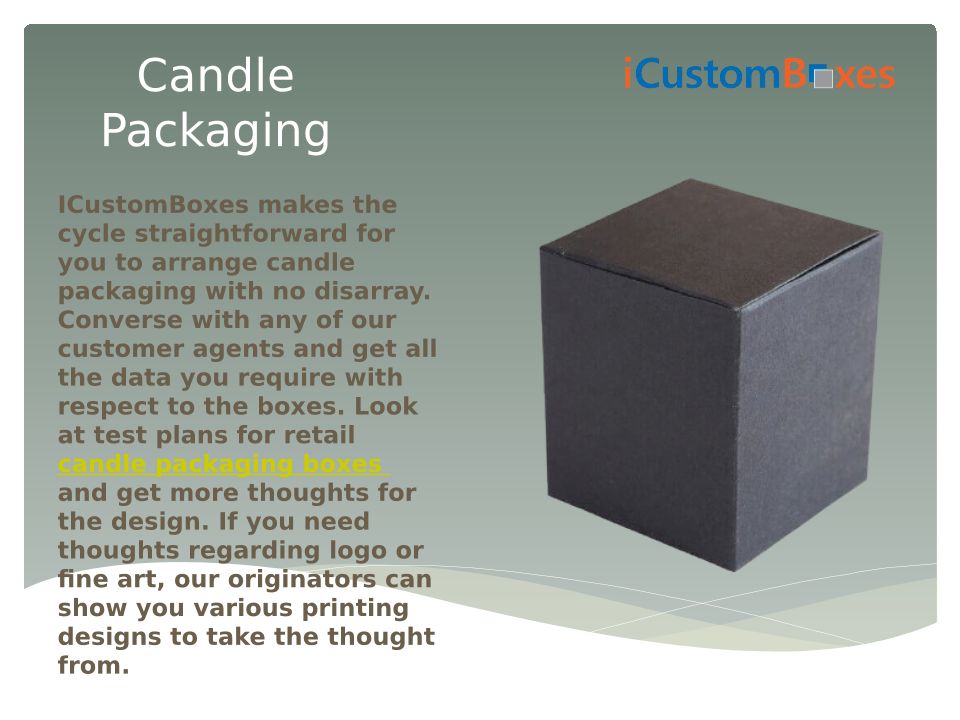 Candle Packaging

iCustomBoxes

ICustomBoxes makes the cycle straightforward for you to arrange candle packaging with no disarray. Converse with any of our customer agents and get all the data you require with respect to the boxes. Look at test plans for retail candle packaging boxes and get more thoughts for the design. If you need thoughts regarding logo or fine art, our originators can show you various printing designs to take the thought from.